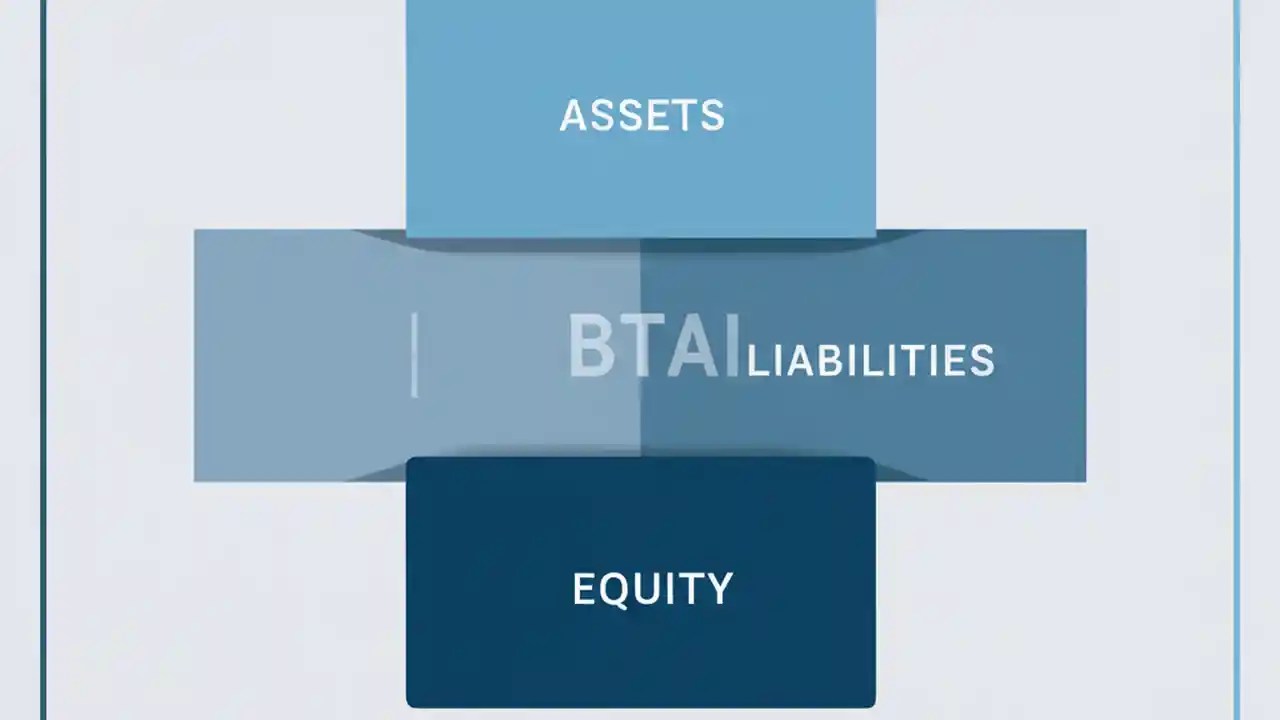 ASSETS

BTAI LIABILITIES

EQUITY